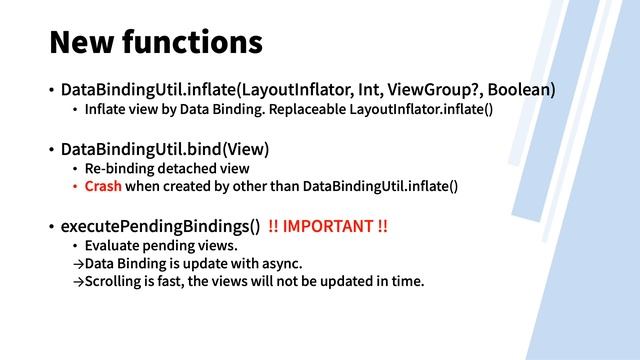 New functions

• DataBindingUtil.inflate(LayoutInflator, Int, ViewGroup?, Boolean)
 • Inflate view by Data Binding. Replaceable LayoutInflator.inflate()

• DataBindingUtil.bind(View)
 • Re-binding detached view
 • Crash when created by other than DataBindingUtil.inflate()

• executePendingBindings() !! IMPORTANT !!
 • Evaluate pending views.
 →Data Binding is update with async.
 →Scrolling is fast, the views will not be updated in time.